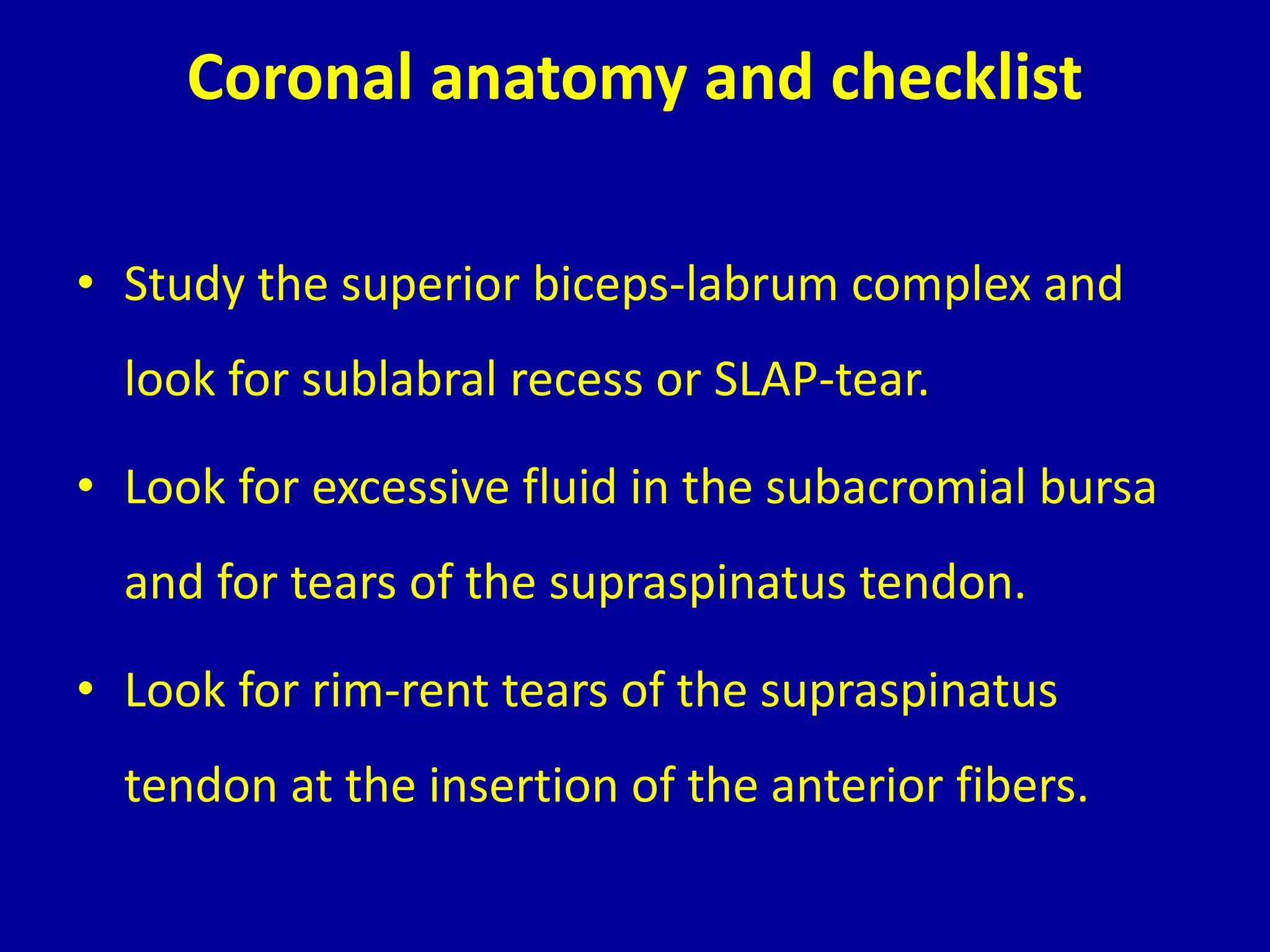 Coronal anatomy and checklist

• Study the superior biceps-labrum complex and look for sublabral recess or SLAP-tear.

• Look for excessive fluid in the subacromial bursa and for tears of the supraspinatus tendon.

• Look for rim-rent tears of the supraspinatus tendon at the insertion of the anterior fibers.